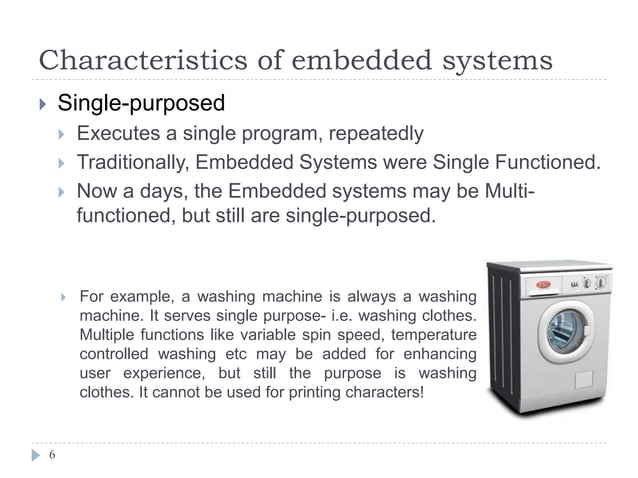 Characteristics of embedded systems

Single-purposed

Executes a single program, repeatedly

Traditionally, Embedded Systems were Single Functioned.

Now a days, the Embedded systems may be Multi-functioned, but still are single-purposed.

For example, a washing machine is always a washing machine. It serves single purpose- i.e. washing clothes. Multiple functions like variable spin speed, temperature controlled washing etc may be added for enhancing user experience, but still the purpose is washing clothes. It cannot be used for printing characters!

6